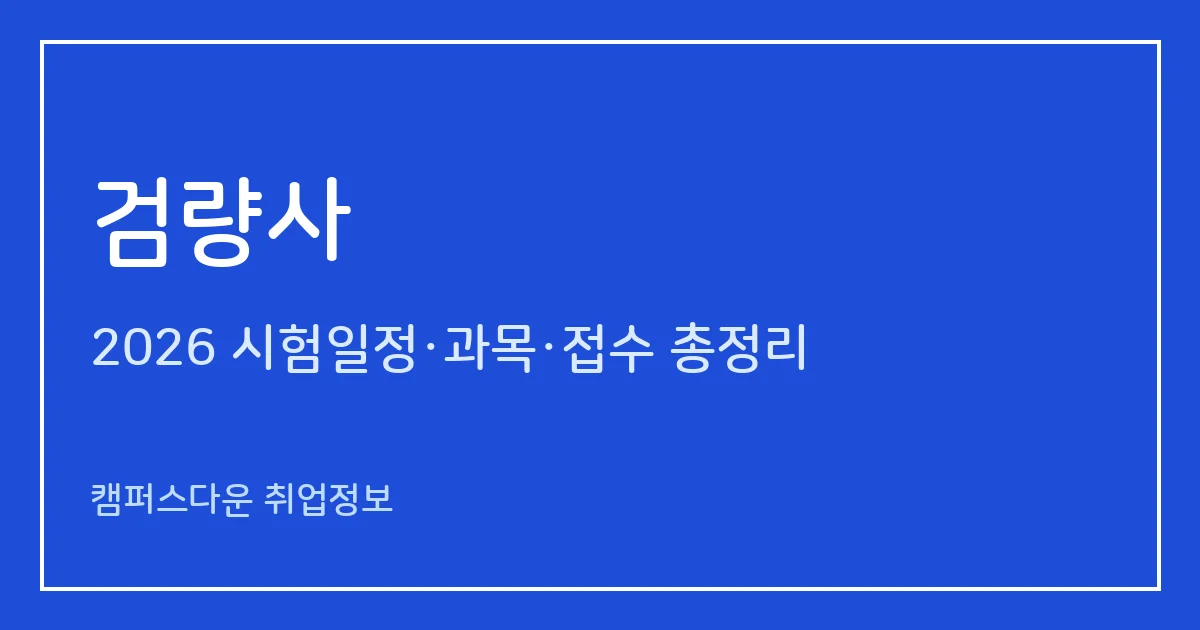 검량사

2026 시험일정·과목·접수 총정리

캠퍼스다운 취업정보